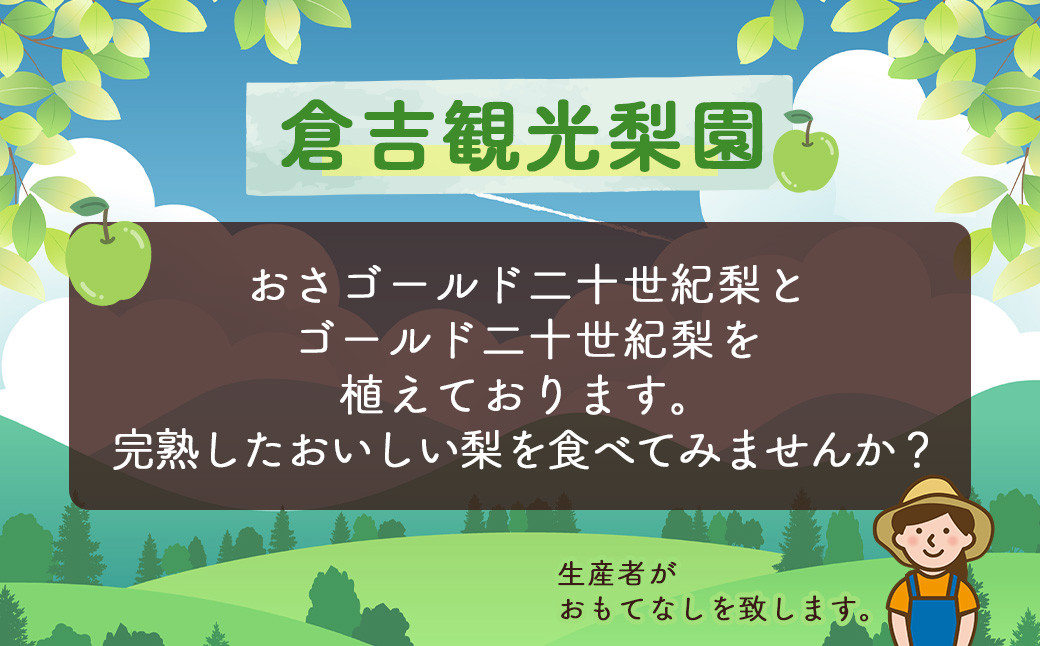 倉吉観光梨園

おさゴールド二十世紀梨と
ゴールド二十世紀梨を
植えております。
完熟したおいしい梨を食べてみませんか？

生産者が
おもてなしを致します。